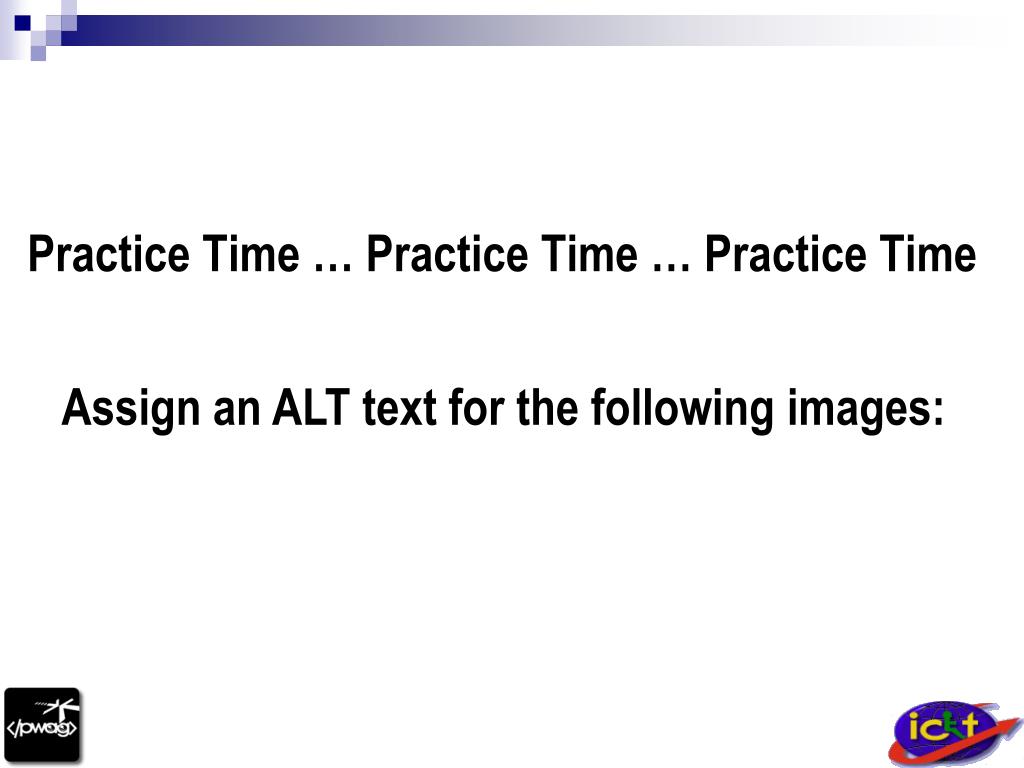 Practice Time … Practice Time … Practice Time

Assign an ALT text for the following images:

</pwag>

ictt